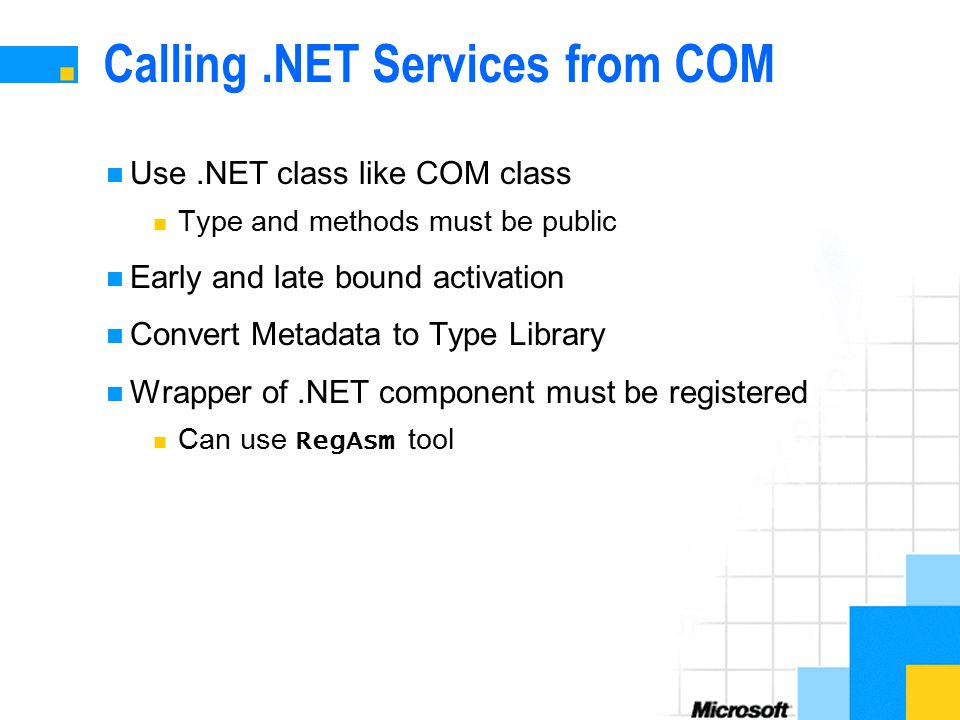 Calling .NET Services from COM

Use .NET class like COM class

Type and methods must be public

Early and late bound activation

Convert Metadata to Type Library

Wrapper of .NET component must be registered

Can use RegAsm tool

Microsoft